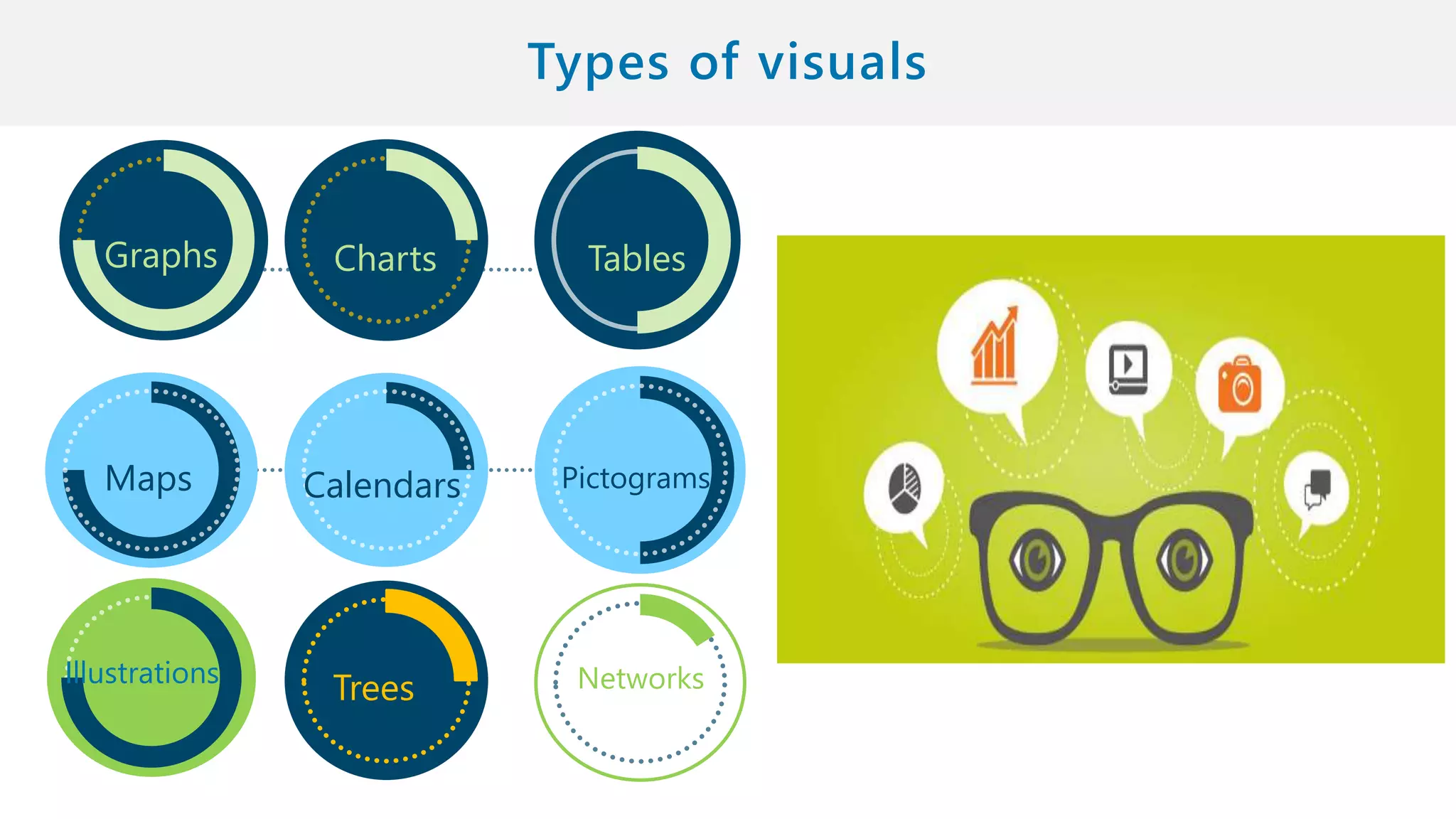 Types of visuals

Graphs

Charts

Tables

Maps

Calendars

Pictograms

Illustrations

Trees

Networks